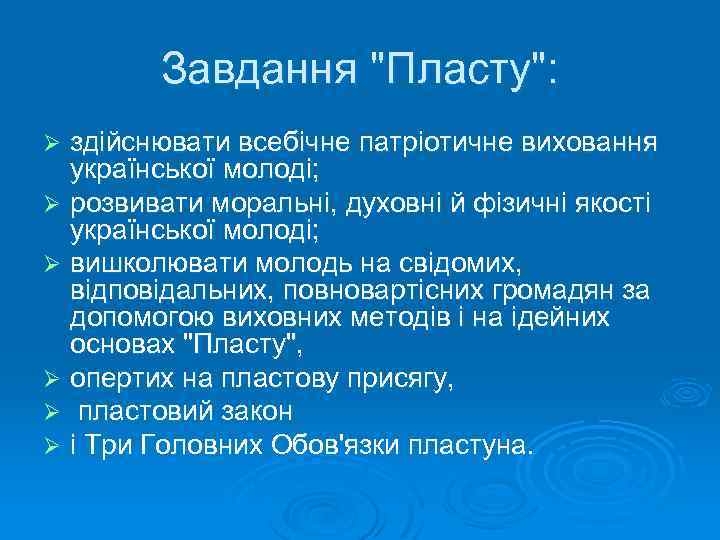 Завдання "Пласту":

➢ здійснювати всебічне патріотичне виховання української молоді;
➢ розвивати моральні, духовні й фізичні якості української молоді;
➢ вишколювати молодь на свідомих, відповідальних, повновартісних громадян за допомогою виховних методів і на ідейних основах "Пласту",
➢ опертих на пластову присягу,
➢ пластовий закон
➢ і Три Головних Обов'язки пластуна.